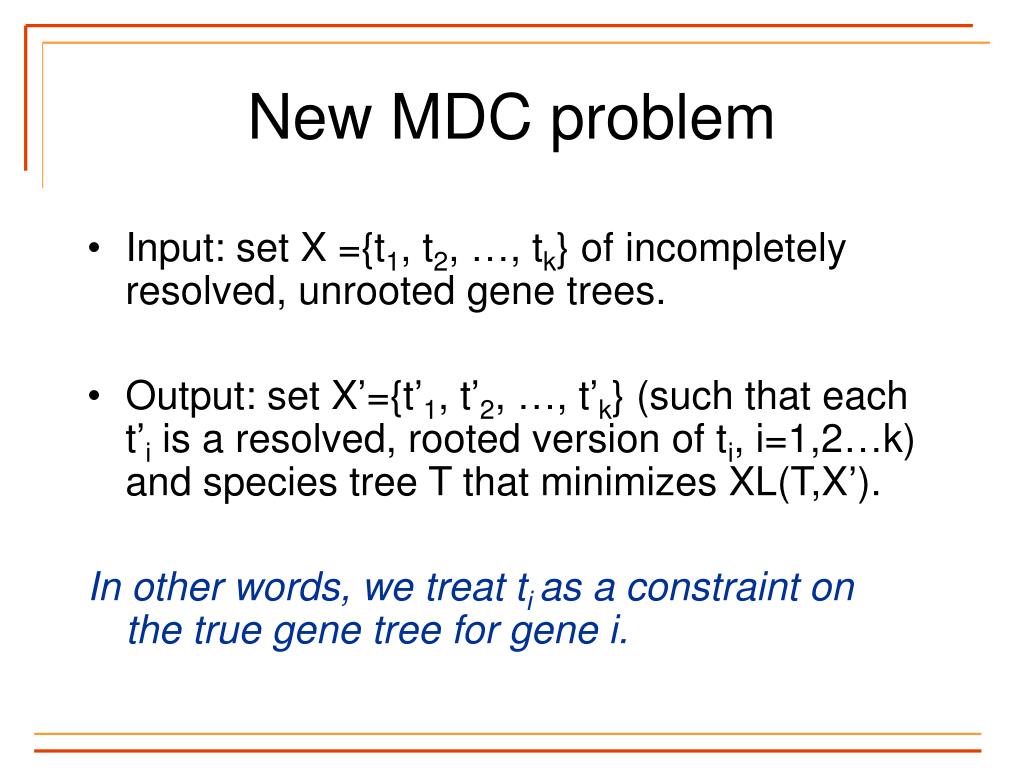 New MDC problem

• Input: set X =$\{t_1, t_2, \ldots, t_k\}$ of incompletely resolved, unrooted gene trees.

• Output: set X'=$\{t'_1, t'_2, \ldots, t'_k\}$ (such that each $t'_i$ is a resolved, rooted version of $t_i$, i=1,2…k) and species tree T that minimizes XL(T,X').

In other words, we treat $t_i$ as a constraint on the true gene tree for gene i.